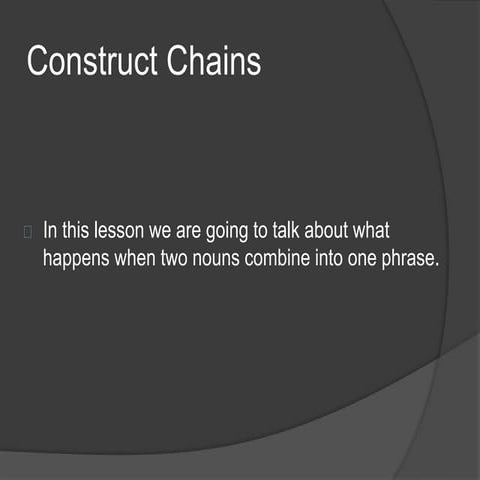 Construct Chains

In this lesson we are going to talk about what happens when two nouns combine into one phrase.